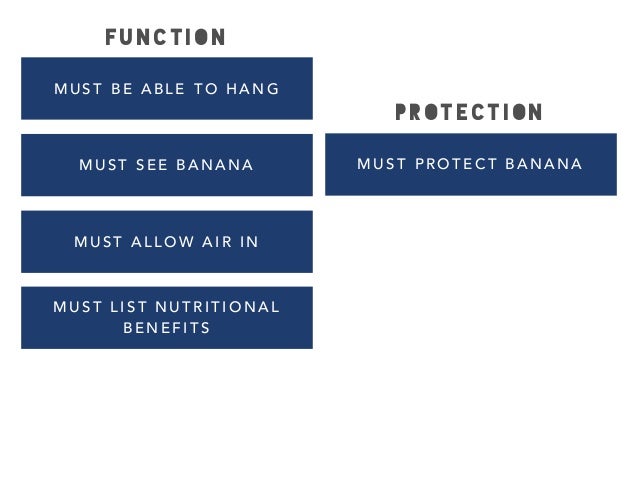 FUNCTION

MUST BE ABLE TO HANG

MUST SEE BANANA

MUST ALLOW AIR IN

MUST LIST NUTRITIONAL BENEFITS

PROTECTION

MUST PROTECT BANANA